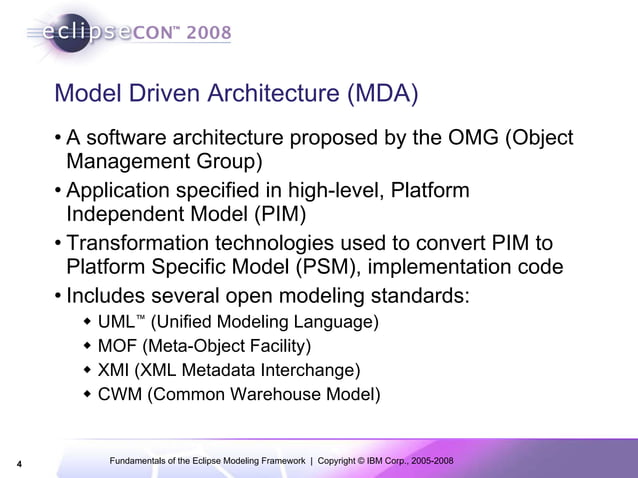 eclipseCON™ 2008

Model Driven Architecture (MDA)

• A software architecture proposed by the OMG (Object Management Group)
• Application specified in high-level, Platform Independent Model (PIM)
• Transformation technologies used to convert PIM to Platform Specific Model (PSM), implementation code
• Includes several open modeling standards:
◆ UML™ (Unified Modeling Language)
◆ MOF (Meta-Object Facility)
◆ XMI (XML Metadata Interchange)
◆ CWM (Common Warehouse Model)

4 Fundamentals of the Eclipse Modeling Framework | Copyright © IBM Corp., 2005-2008